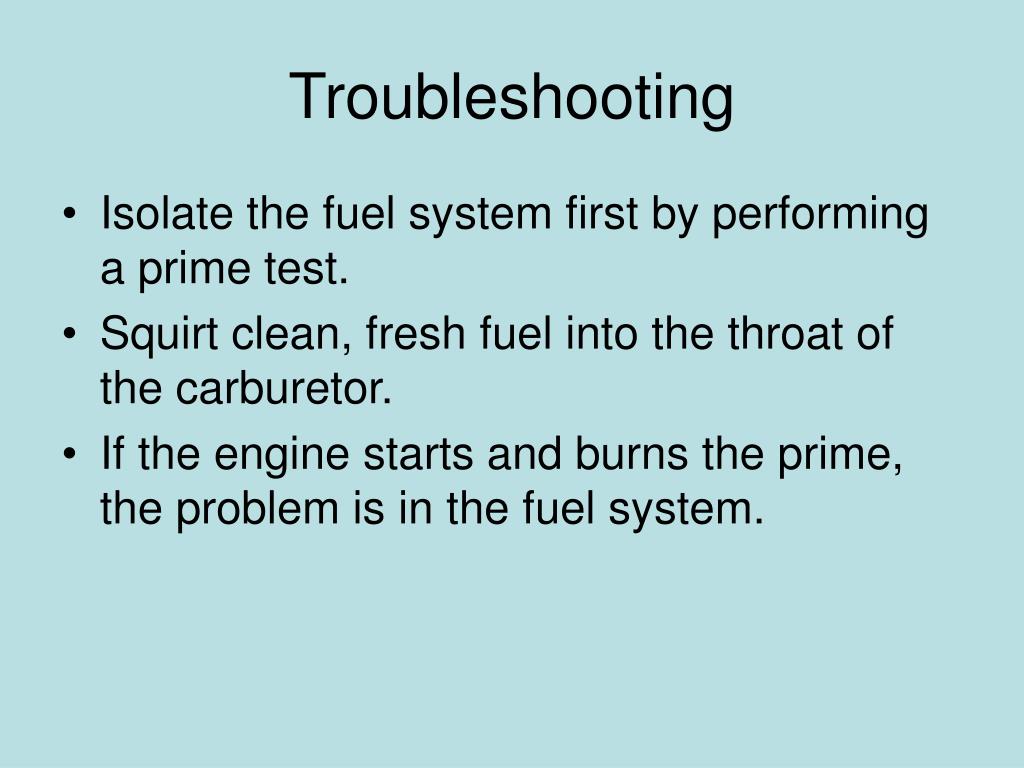 Troubleshooting

• Isolate the fuel system first by performing a prime test.
• Squirt clean, fresh fuel into the throat of the carburetor.
• If the engine starts and burns the prime, the problem is in the fuel system.